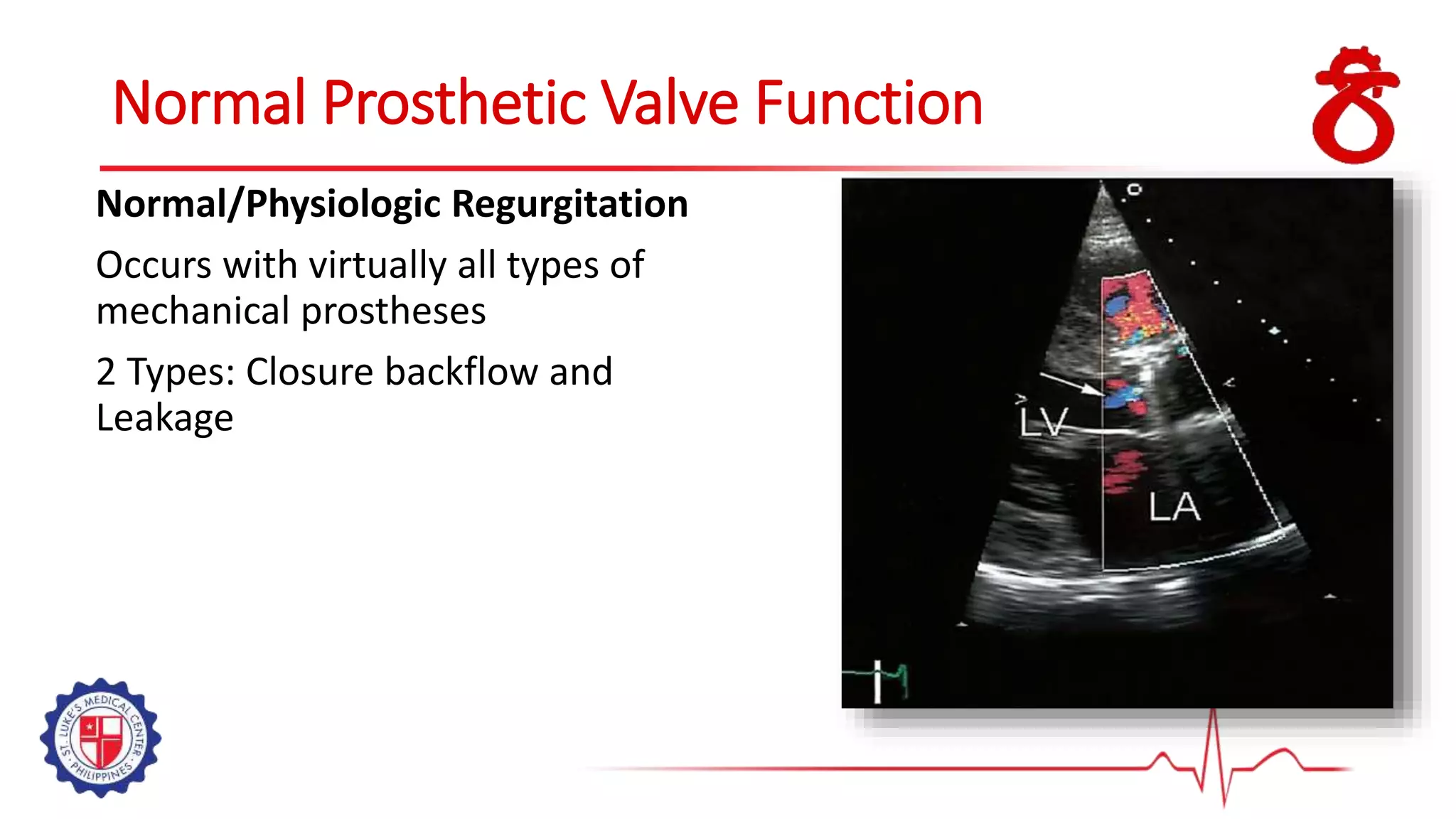 Normal Prosthetic Valve Function

Normal/Physiologic Regurgitation

Occurs with virtually all types of mechanical prostheses

2 Types: Closure backflow and Leakage

LV

LA

ST. LUKE'S MEDICAL CENTER PHILIPPINES